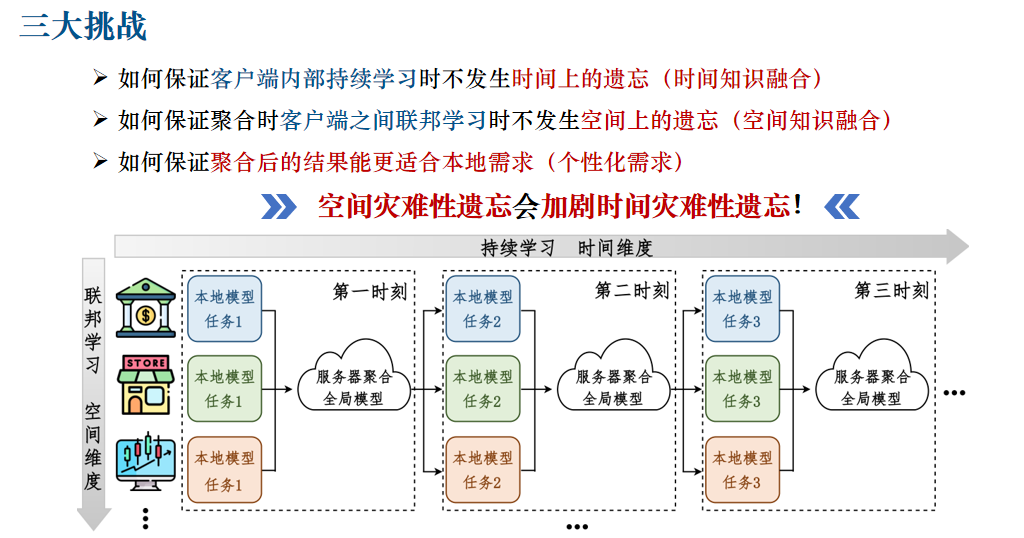 三大挑战

➢ 如何保证客户端内部持续学习时不发生时间上的遗忘（时间知识融合）

➢ 如何保证聚合时客户端之间联邦学习时不发生空间上的遗忘（空间知识融合）

➢ 如何保证聚合后的结果能更适合本地需求（个性化需求）

空间灾难性遗忘会加剧时间灾难性遗忘！

持续学习　时间维度

联邦学习　空间维度

STORE

第一时刻

本地模型 任务1

本地模型 任务1

本地模型 任务1

服务器聚合 全局模型

第二时刻

本地模型 任务2

本地模型 任务2

本地模型 任务2

服务器聚合 全局模型

第三时刻

本地模型 任务3

本地模型 任务3

本地模型 任务3

服务器聚合 全局模型

…

⋮

…